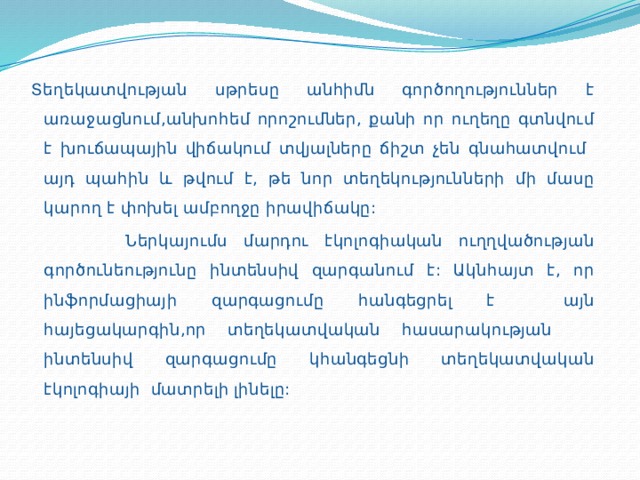 Տեղեկատվության սթրեսը անհիմն գործողություններ է առաջացնում,անխոհեմ որոշումներ, քանի որ ուղեղը գտնվում է խուճապային վիճակում տվյալները ճիշտ չեն գնահատվում այդ պահին և թվում է, թե նոր տեղեկությունների մի մասը կարող է փոխել ամբողջը իրավիճակը:

Ներկայումս մարդու էկոլոգիական ուղղվածության գործունեությունը ինտենսիվ զարգանում է: Ակնհայտ է, որ ինֆորմացիայի զարգացումը հանգեցրել է այն հայեցակարգին,որ տեղեկատվական հասարակության ինտենսիվ զարգացումը կհանգեցնի տեղեկատվական էկոլոգիայի մատրելի լինելը: